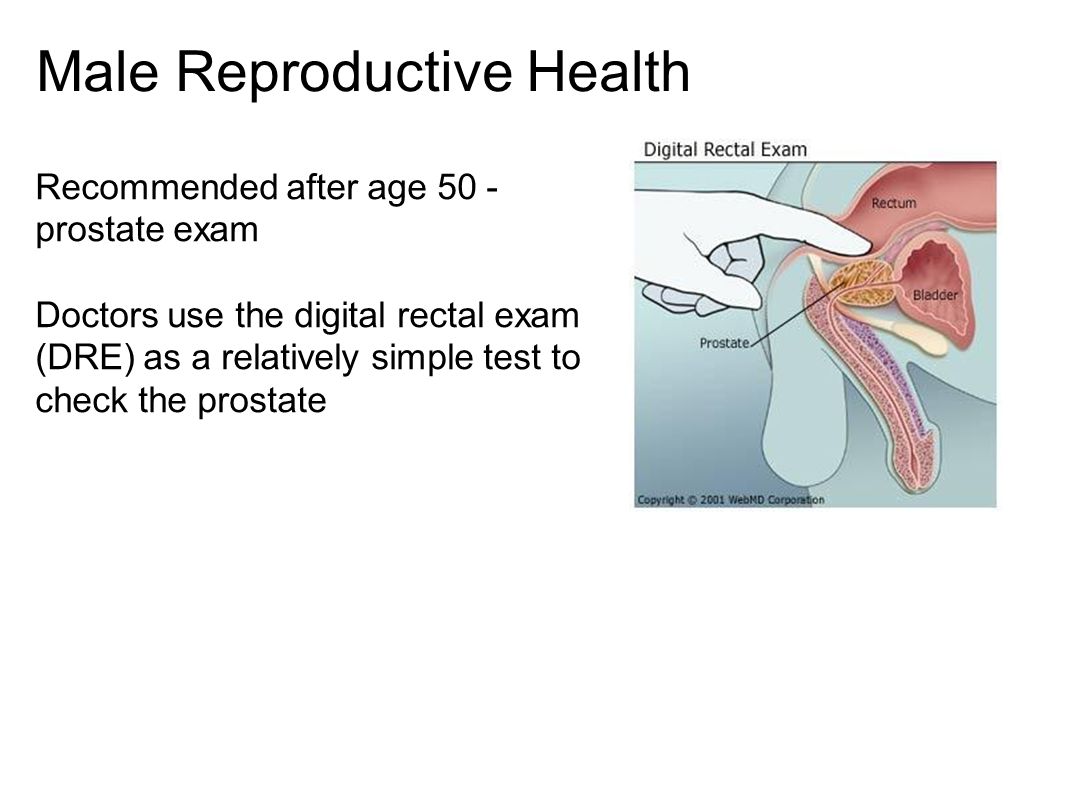 Male Reproductive Health

Recommended after age 50 - prostate exam

Doctors use the digital rectal exam (DRE) as a relatively simple test to check the prostate

Digital Rectal Exam

Rectum

Bladder

Prostate

Copyright © 2001 WebMD Corporation